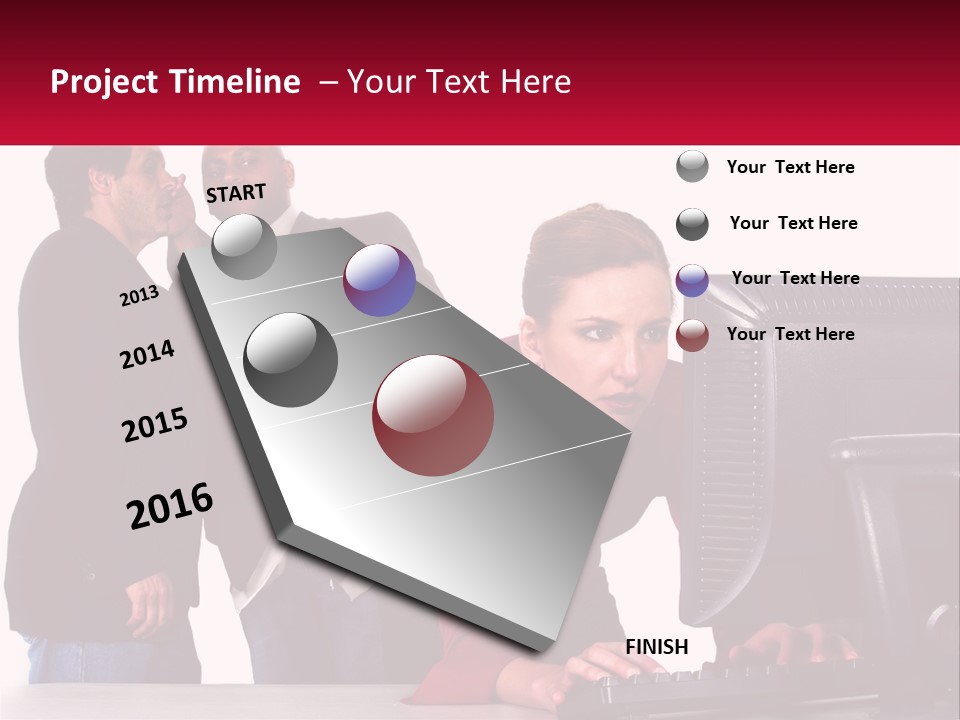 Project Timeline – Your Text Here

START

2013

2014

2015

2016

FINISH

Your Text Here

Your Text Here

Your Text Here

Your Text Here